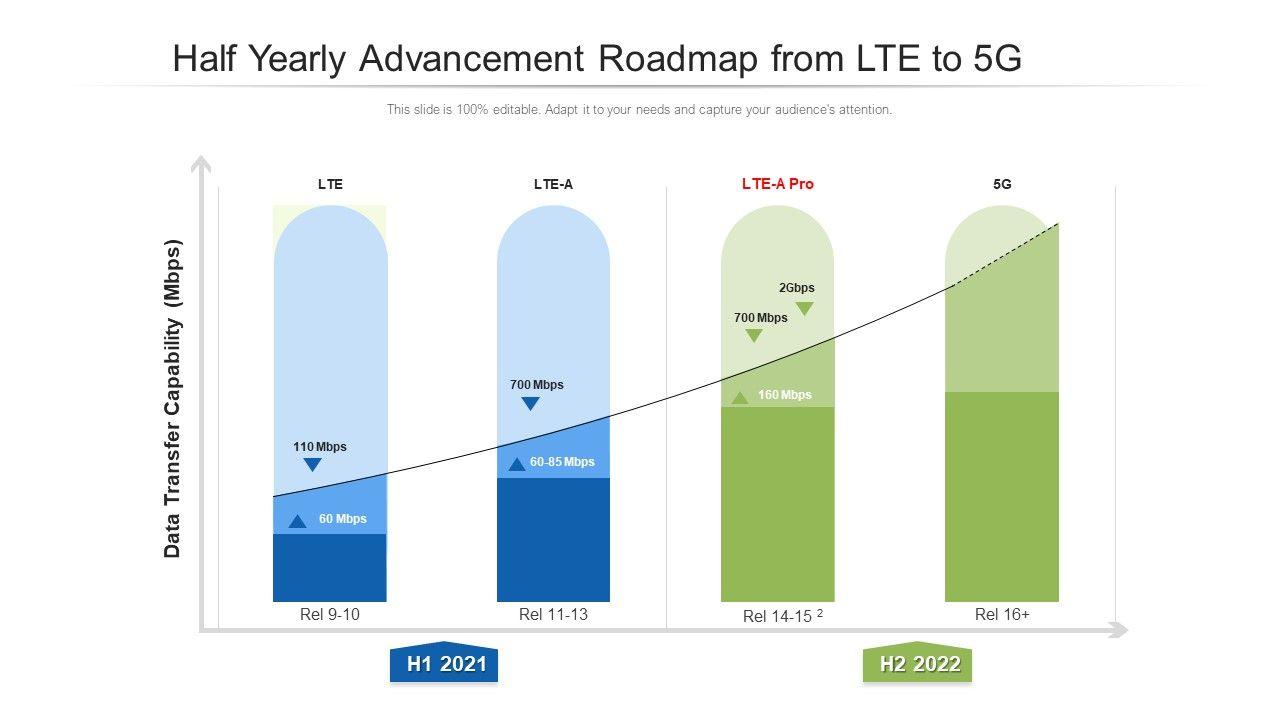 Half Yearly Advancement Roadmap from LTE to 5G

This slide is 100% editable. Adapt it to your needs and capture your audience's attention.

Data Transfer Capability (Mbps)

LTE

110 Mbps

60 Mbps

Rel 9-10

LTE-A

700 Mbps

60-85 Mbps

Rel 11-13

LTE-A Pro

2Gbps

700 Mbps

160 Mbps

Rel 14-15 2

5G

Rel 16+

H1 2021

H2 2022